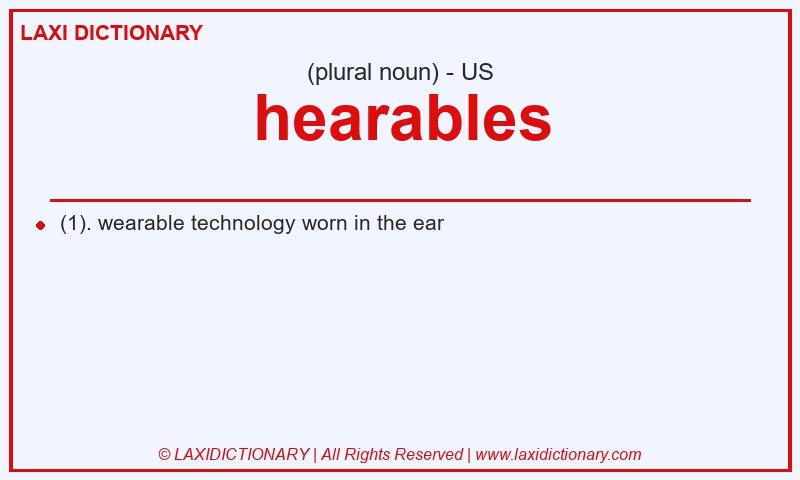 LAXI DICTIONARY

(plural noun) - US

hearables

(1). wearable technology worn in the ear

© LAXIDICTIONARY | All Rights Reserved | www.laxidictionary.com